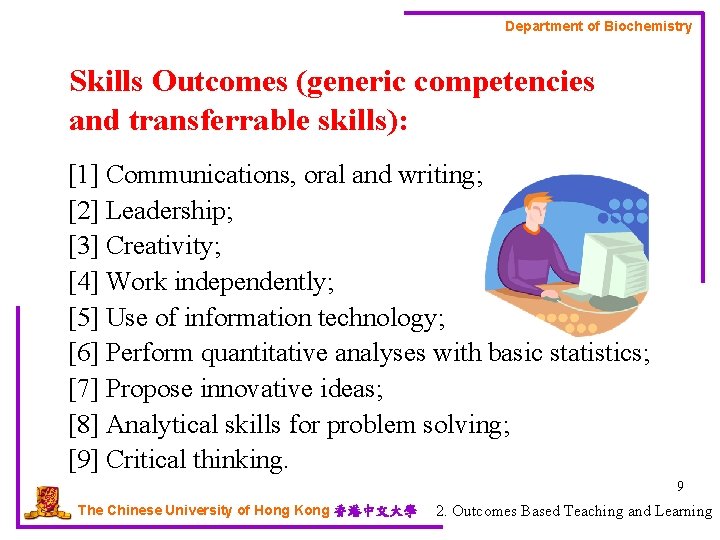 Department of Biochemistry

Skills Outcomes (generic competencies and transferrable skills):

[1] Communications, oral and writing;
[2] Leadership;
[3] Creativity;
[4] Work independently;
[5] Use of information technology;
[6] Perform quantitative analyses with basic statistics;
[7] Propose innovative ideas;
[8] Analytical skills for problem solving;
[9] Critical thinking.

9

The Chinese University of Hong Kong 香港中文大學

2. Outcomes Based Teaching and Learning